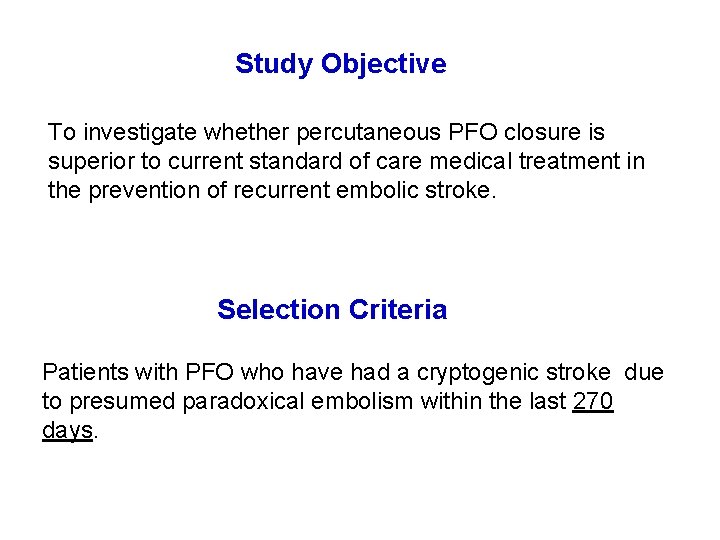 Study Objective

To investigate whether percutaneous PFO closure is superior to current standard of care medical treatment in the prevention of recurrent embolic stroke.

Selection Criteria

Patients with PFO who have had a cryptogenic stroke due to presumed paradoxical embolism within the last 270 days.